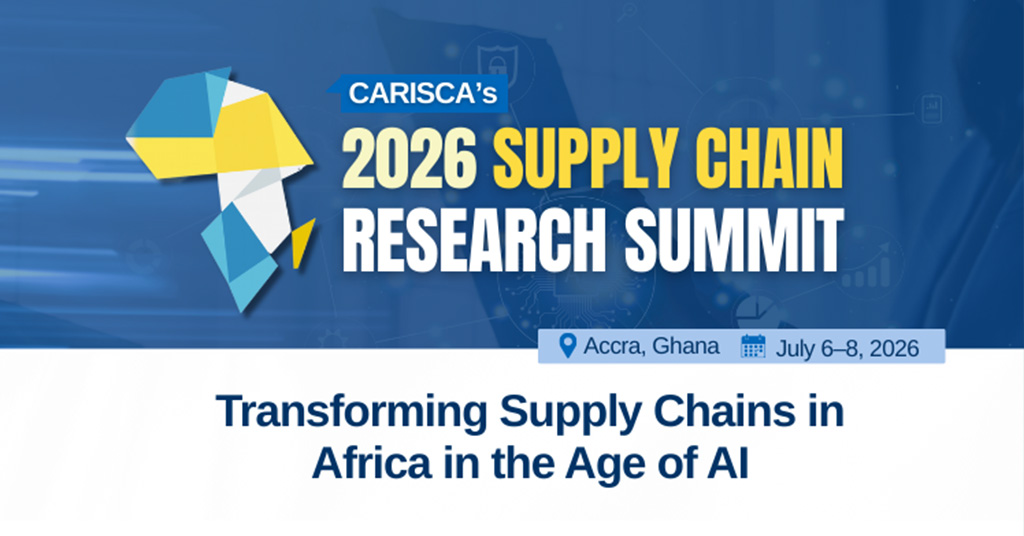 CARISCA's

2026 SUPPLY CHAIN RESEARCH SUMMIT

Accra, Ghana July 6–8, 2026

Transforming Supply Chains in Africa in the Age of AI